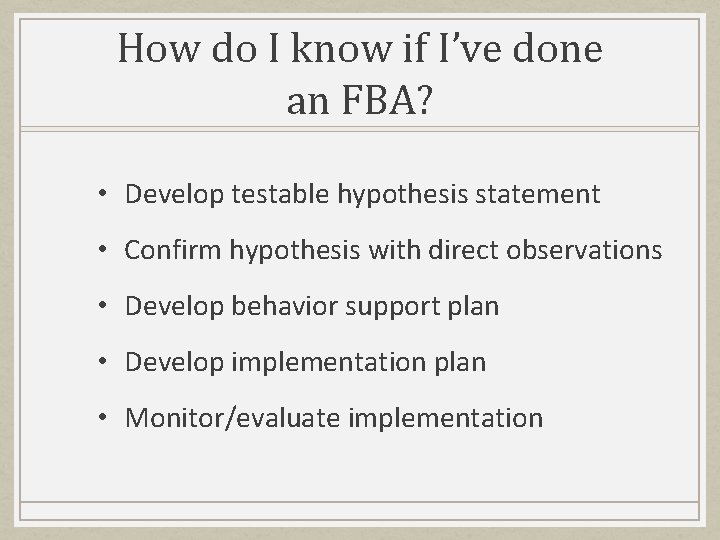 How do I know if I've done an FBA?

• Develop testable hypothesis statement
• Confirm hypothesis with direct observations
• Develop behavior support plan
• Develop implementation plan
• Monitor/evaluate implementation